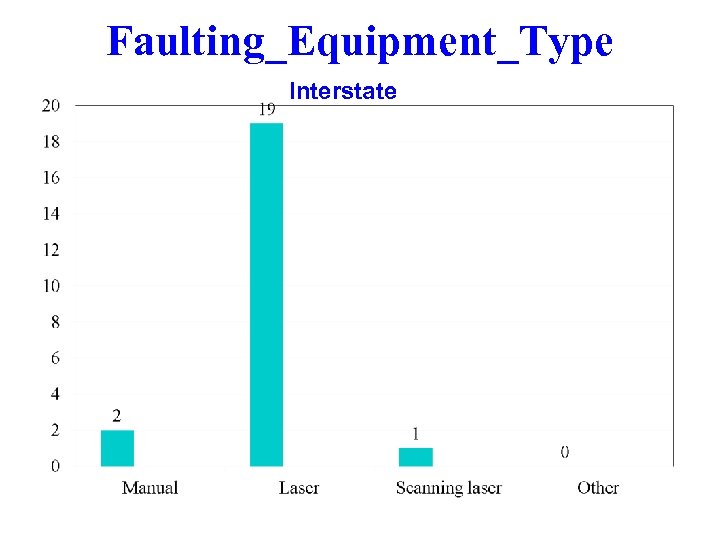 Faulting_Equipment_Type

Interstate

20
18
16
14
12
10
8
6
4
2
0

2
19
1
0

Manual
Laser
Scanning laser
Other